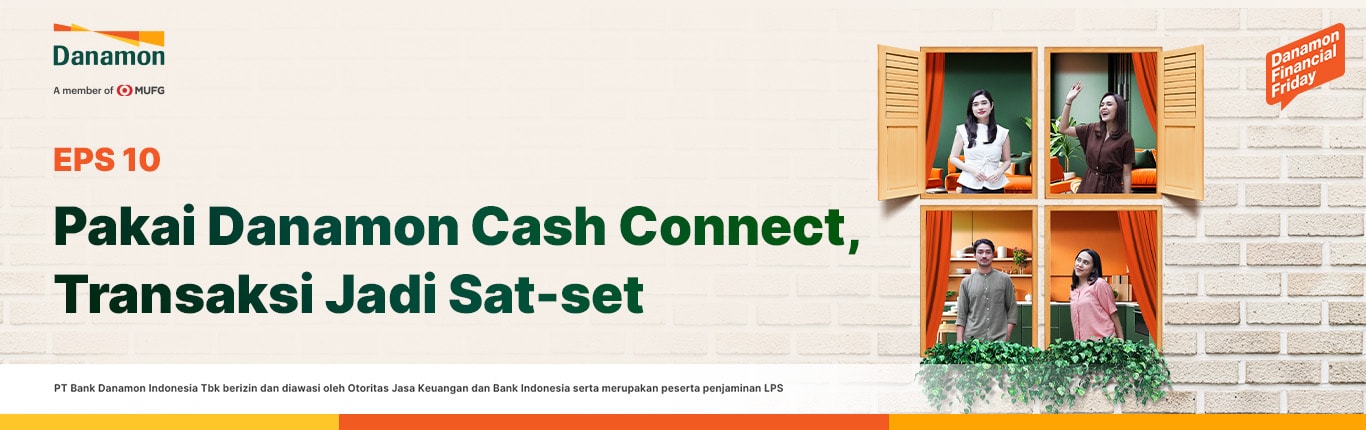 Danamon
A member of MUFG

Danamon Financial Friday

EPS 10

Pakai Danamon Cash Connect, Transaksi Jadi Sat-set

PT Bank Danamon Indonesia Tbk berizin dan diawasi oleh Otoritas Jasa Keuangan dan Bank Indonesia serta merupakan peserta penjaminan LPS